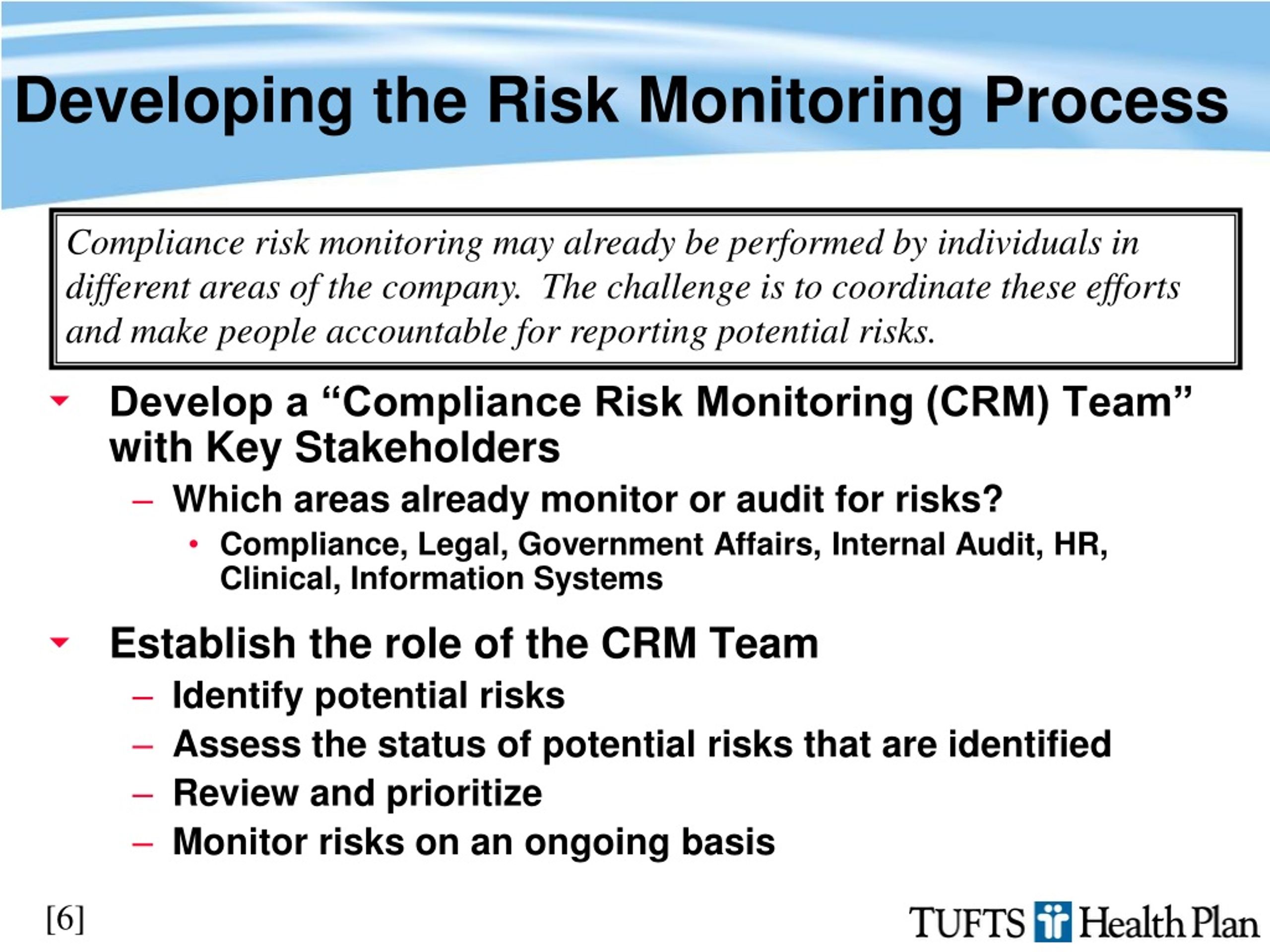 Developing the Risk Monitoring Process

Compliance risk monitoring may already be performed by individuals in different areas of the company. The challenge is to coordinate these efforts and make people accountable for reporting potential risks.

Develop a “Compliance Risk Monitoring (CRM) Team” with Key Stakeholders
– Which areas already monitor or audit for risks?
• Compliance, Legal, Government Affairs, Internal Audit, HR, Clinical, Information Systems

Establish the role of the CRM Team
– Identify potential risks
– Assess the status of potential risks that are identified
– Review and prioritize
– Monitor risks on an ongoing basis

[6]

TUFTS Health Plan